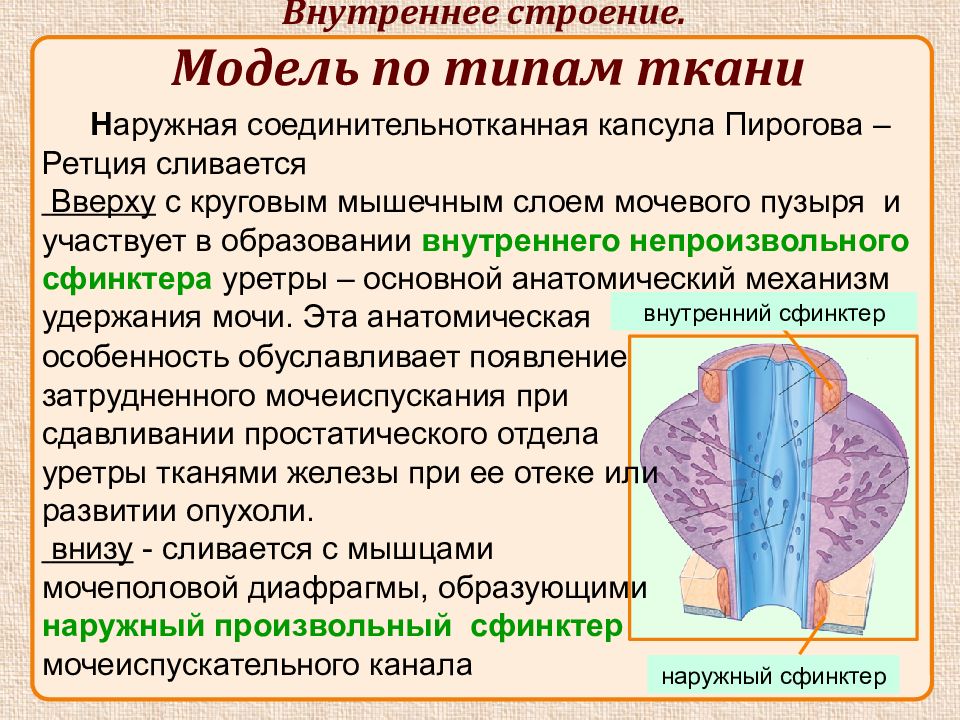 Внутреннее строение.

Модель по типам ткани

Наружная соединительнотканная капсула Пирогова – Ретция сливается

Вверху с круговым мышечным слоем мочевого пузыря и участвует в образовании внутреннего непроизвольного сфинктера уретры – основной анатомический механизм удержания мочи. Эта анатомическая особенность обуславливает появление затрудненного мочеиспускания при сдавливании простатического отдела уретры тканями железы при ее отеке или развитии опухоли.

внизу - сливается с мышцами мочеполовой диафрагмы, образующими наружный произвольный сфинктер мочеиспускательного канала

внутренний сфинктер

наружный сфинктер